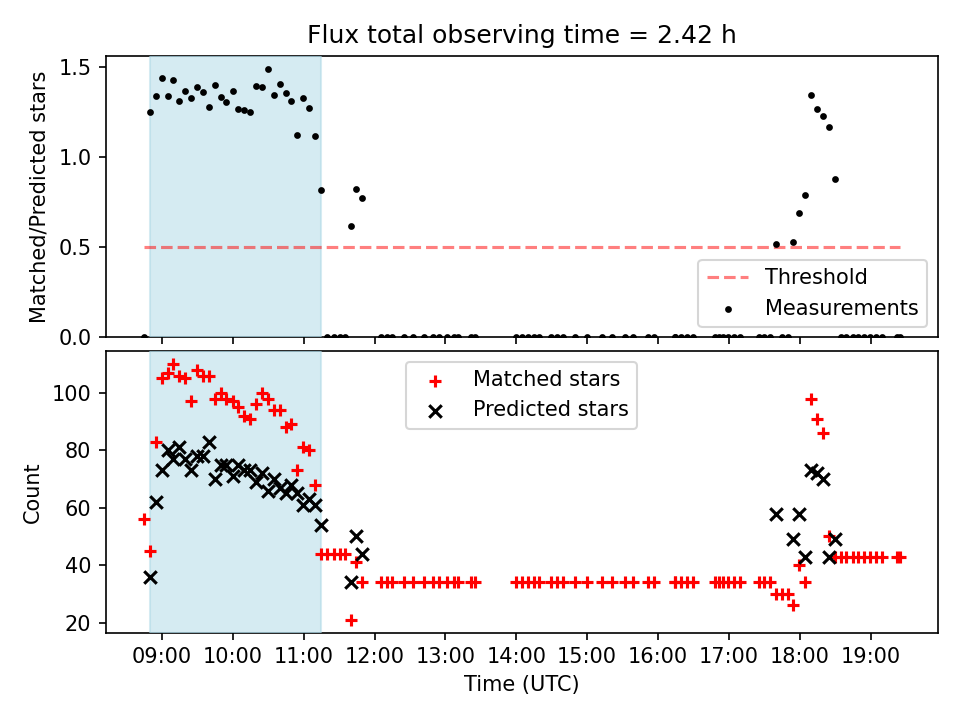 Flux total observing time = 2.42 h

Matched/Predicted stars

1.5
1.0
0.5
0.0

Threshold
Measurements

Count

100
80
60
40
20

Matched stars
Predicted stars

09:00 10:00 11:00 12:00 13:00 14:00 15:00 16:00 17:00 18:00 19:00

Time (UTC)